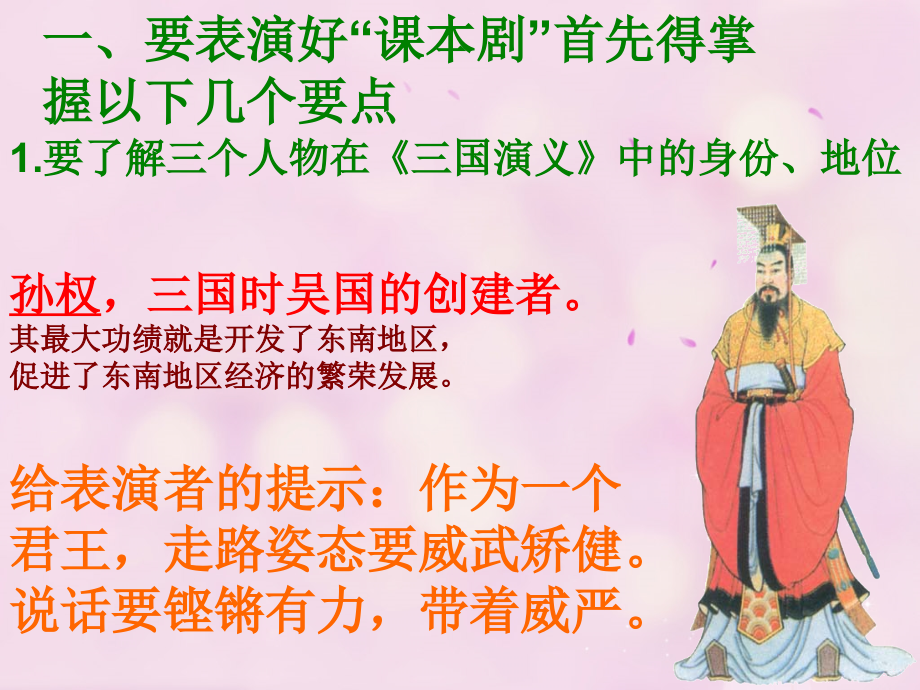 一、要表演好“课本剧”首先得掌握以下几个要点

1.要了解三个人物在《三国演义》中的身份、地位

孙权，三国时吴国的创建者。
其最大功绩就是开发了东南地区，促进了东南地区经济的繁荣发展。

给表演者的提示：作为一个君王，走路姿态要威武矫健。说话要铿锵有力，带着威严。